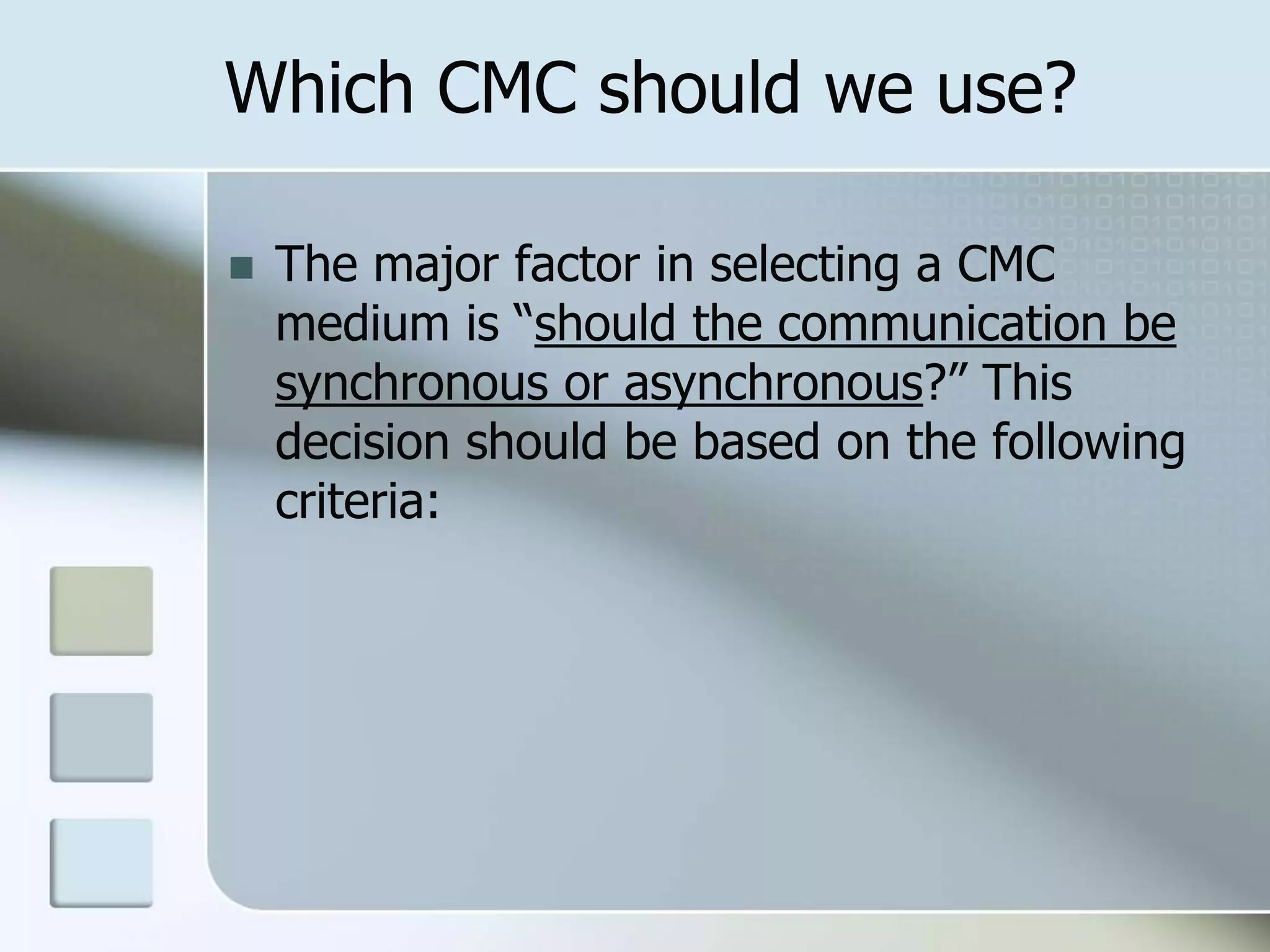 Which CMC should we use?

The major factor in selecting a CMC medium is “should the communication be synchronous or asynchronous?” This decision should be based on the following criteria: